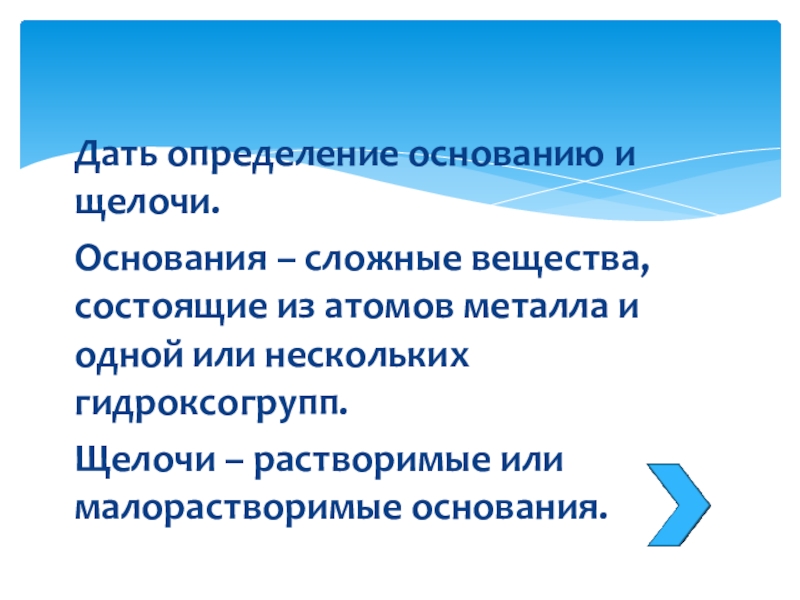 Дать определение основанию и щелочи.

Основания – сложные вещества, состоящие из атомов металла и одной или нескольких гидроксогрупп.

Щелочи – растворимые или малорастворимые основания.